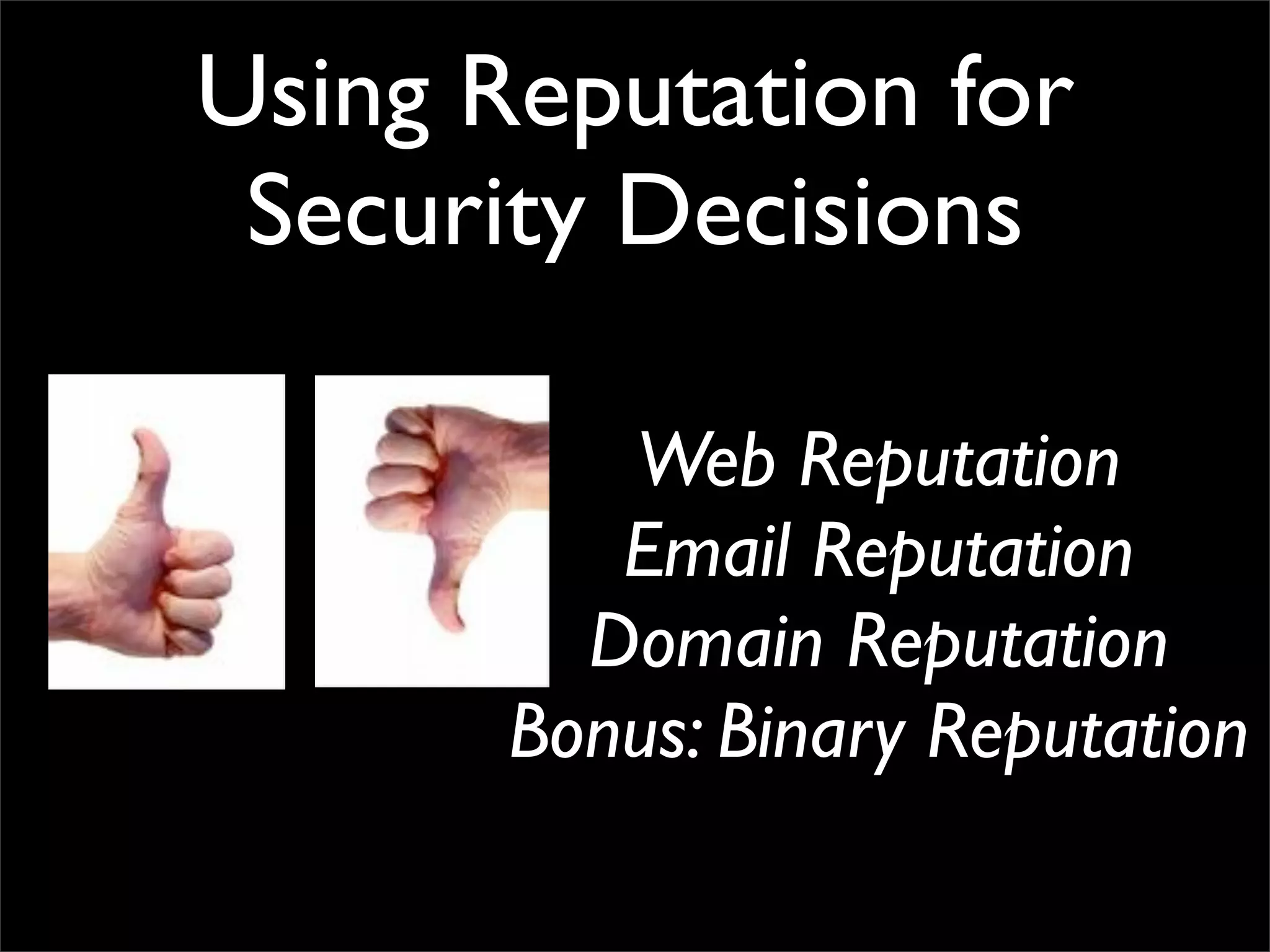 Using Reputation for Security Decisions

Web Reputation
Email Reputation
Domain Reputation
Bonus: Binary Reputation